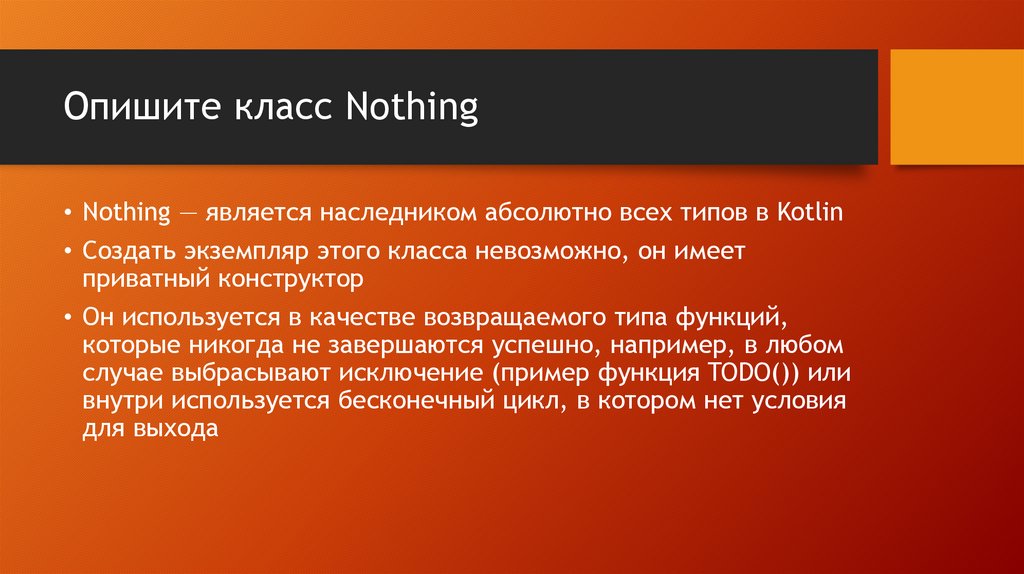 Опишите класс Nothing

• Nothing — является наследником абсолютно всех типов в Kotlin

• Создать экземпляр этого класса невозможно, он имеет приватный конструктор

• Он используется в качестве возвращаемого типа функций, которые никогда не завершаются успешно, например, в любом случае выбрасывают исключение (пример функция TODO()) или внутри используется бесконечный цикл, в котором нет условия для выхода